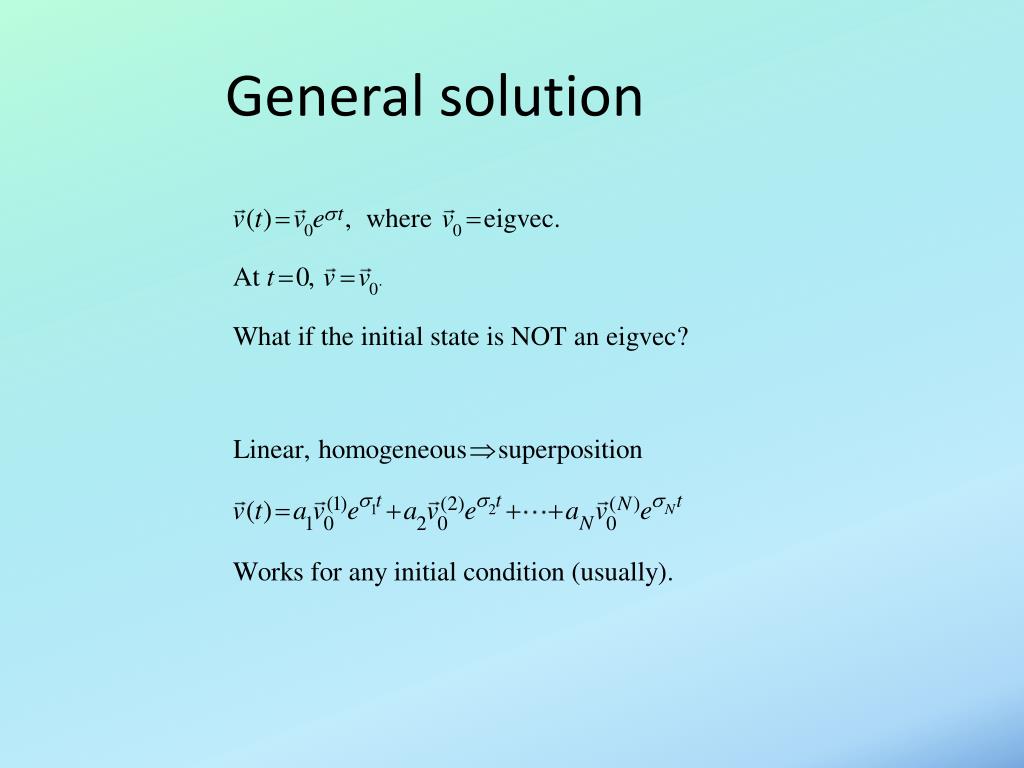 General solution

$\vec{v}(t) = \vec{v}_0 e^{\sigma t}$, where $\vec{v}_0 =$ eigvec.

At $t = 0$, $\vec{v} = \vec{v}_0$.

What if the initial state is NOT an eigvec?

Linear, homogeneous $\Rightarrow$ superposition

$\vec{v}(t) = a_1 \vec{v}_0^{(1)} e^{\sigma_1 t} + a_2 \vec{v}_0^{(2)} e^{\sigma_2 t} + \cdots + a_N \vec{v}_0^{(N)} e^{\sigma_N t}$

Works for any initial condition (usually).